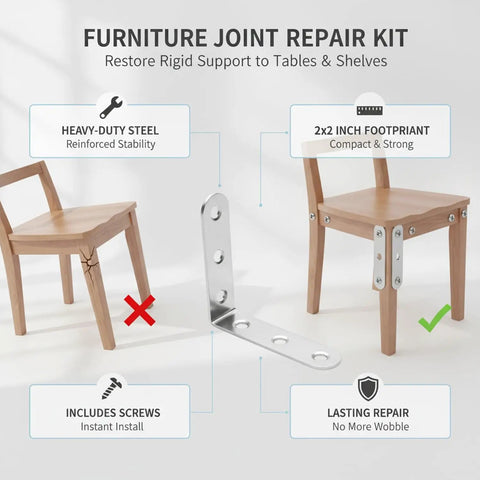 FURNITURE JOINT REPAIR KIT
Restore Rigid Support to Tables & Shelves

HEAVY-DUTY STEEL
Reinforced Stability

2x2 INCH FOOTPRIANT
Compact & Strong

INCLUDES SCREWS
Instant Install

LASTING REPAIR
No More Wobble